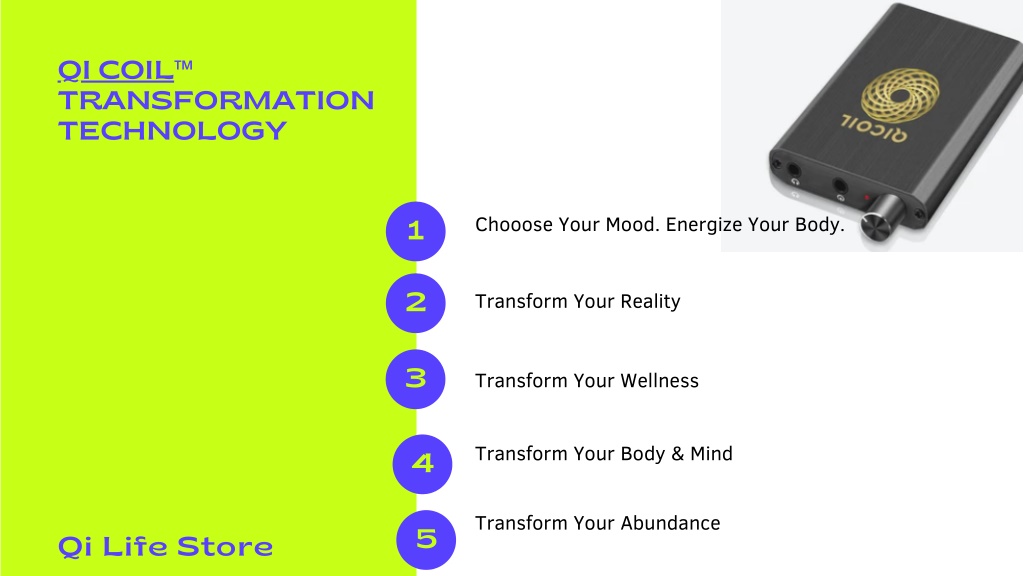 QI COIL™ TRANSFORMATION TECHNOLOGY

QICOIL

1 Chooose Your Mood. Energize Your Body.

2 Transform Your Reality

3 Transform Your Wellness

4 Transform Your Body & Mind

5 Transform Your Abundance

Qi Life Store